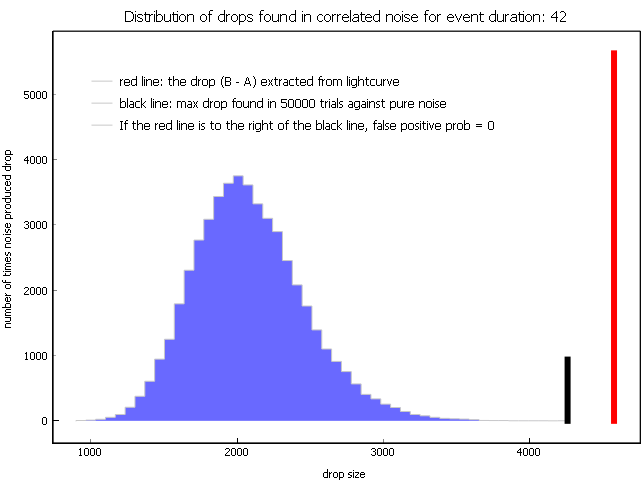 Distribution of drops found in correlated noise for event duration: 42

red line: the drop (B - A) extracted from lightcurve
black line: max drop found in 50000 trials against pure noise
If the red line is to the right of the black line, false positive prob = 0

number of times noise produced drop

5000
4000
3000
2000
1000
0

1000
2000
3000
4000

drop size